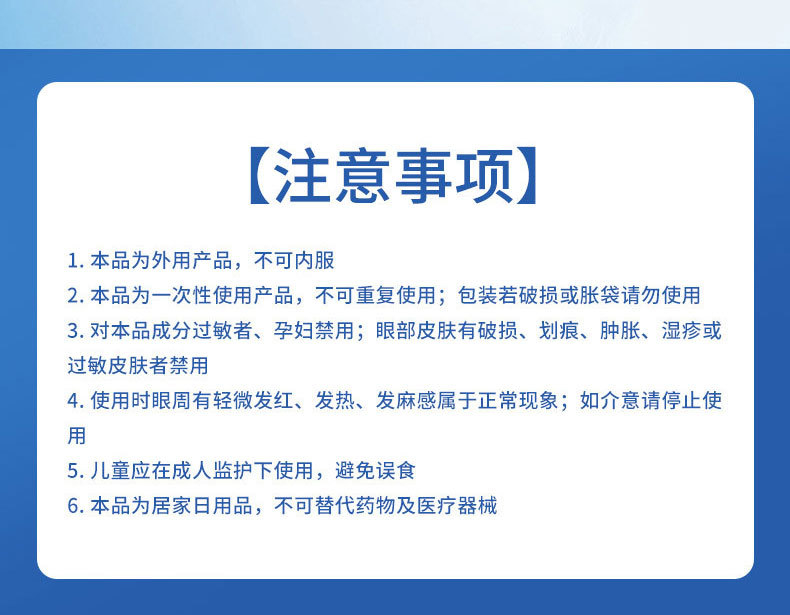 【注意事项】

1. 本品为外用产品，不可内服

2. 本品为一次性使用产品，不可重复使用；包装若破损或胀袋请勿使用

3. 对本品成分过敏者、孕妇禁用；眼部皮肤有破损、划痕、肿胀、湿疹或过敏皮肤者禁用

4. 使用时眼周有轻微发红、发热、发麻感属于正常现象；如介意请停止使用

5. 儿童应在成人监护下使用，避免误食

6. 本品为居家日用品，不可替代药物及医疗器械